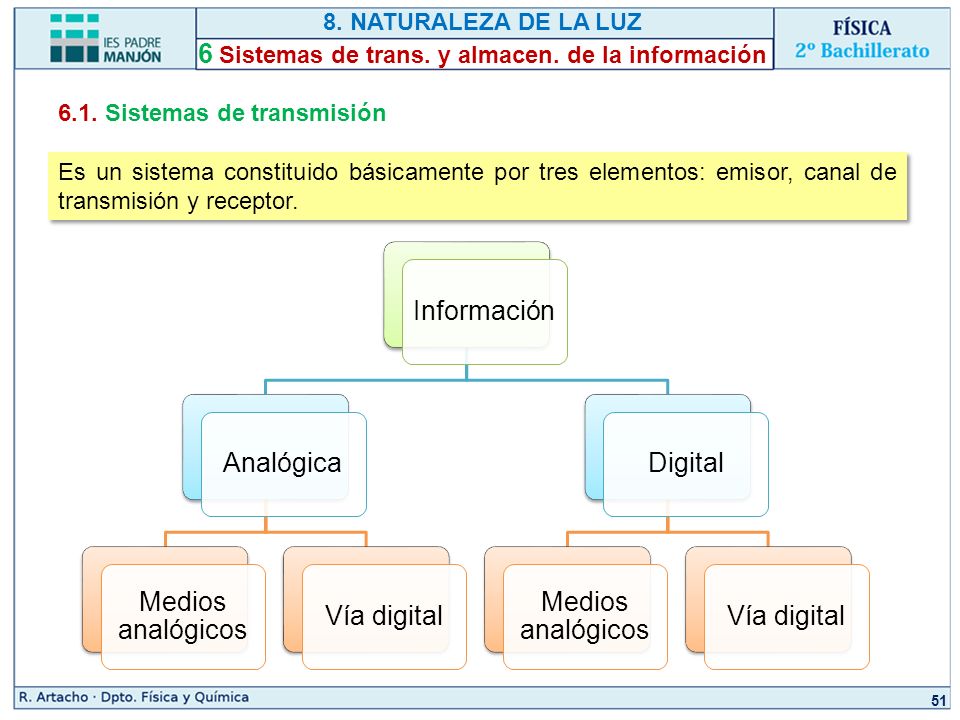 IES PADRE MANJÓN

8. NATURALEZA DE LA LUZ

6 Sistemas de trans. y almacen. de la información

FÍSICA
2º Bachillerato

6.1. Sistemas de transmisión

Es un sistema constituido básicamente por tres elementos: emisor, canal de transmisión y receptor.

Información

Analógica

Digital

Medios analógicos

Vía digital

Medios analógicos

Vía digital

R. Artacho · Dpto. Física y Química

51